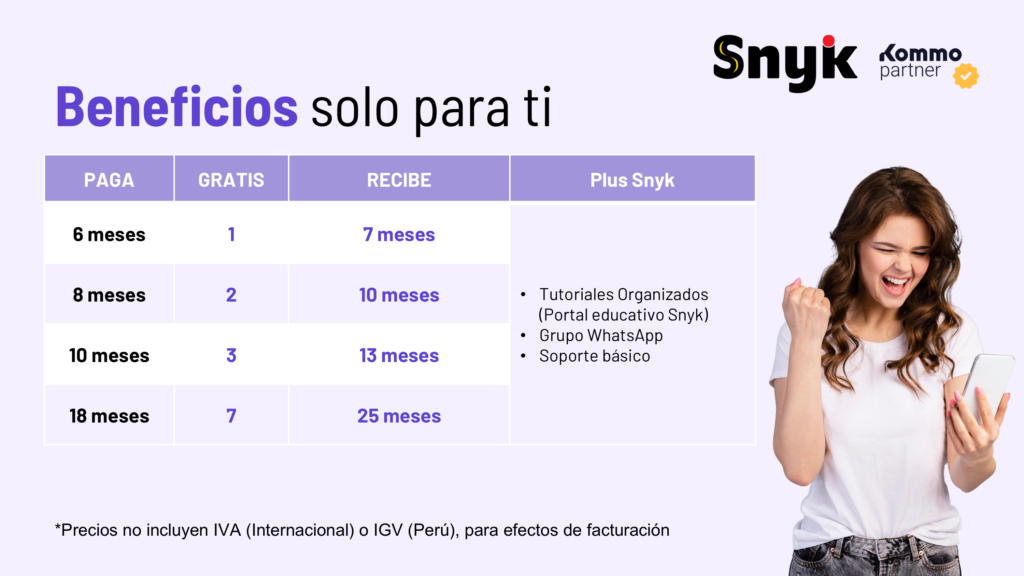 Snyk

Kommo partner

Beneficios solo para ti

| PAGA | GRATIS | RECIBE | Plus Snyk |
|---|---|---|---|
| 6 meses | 1 | 7 meses | • Tutoriales Organizados (Portal educativo Snyk) • Grupo WhatsApp • Soporte básico |
| 8 meses | 2 | 10 meses | |
| 10 meses | 3 | 13 meses | |
| 18 meses | 7 | 25 meses | |

*Precios no incluyen IVA (Internacional) o IGV (Perú), para efectos de facturación